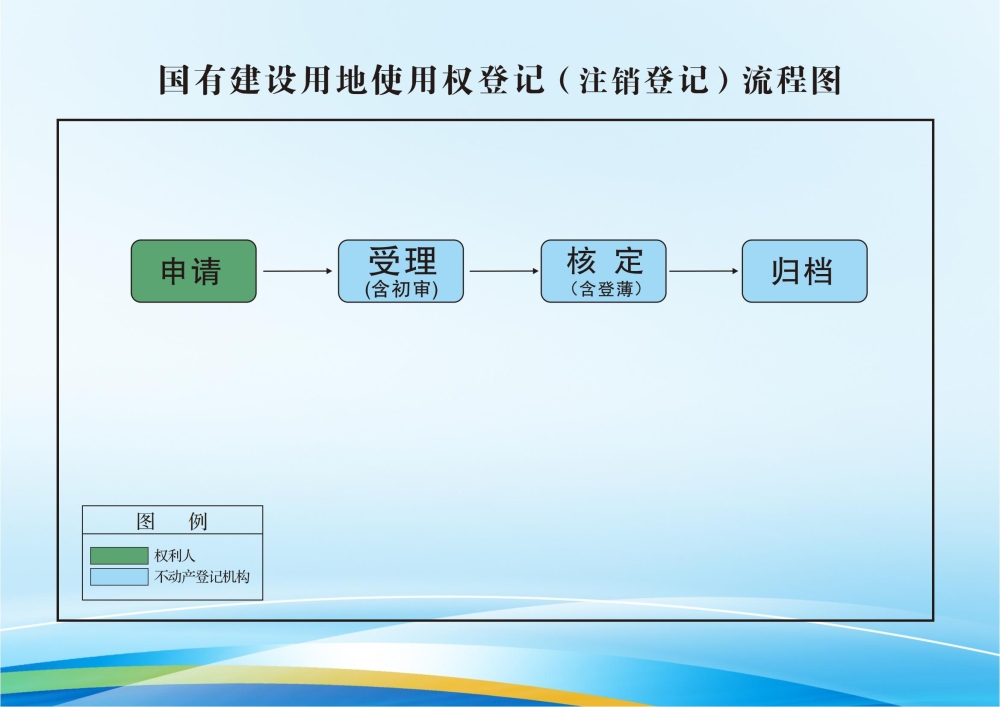 国有建设用地使用权登记（注销登记）流程图

申请

受理
(含初审)

核 定
（含登薄）

归档

图 例

权利人

不动产登记机构